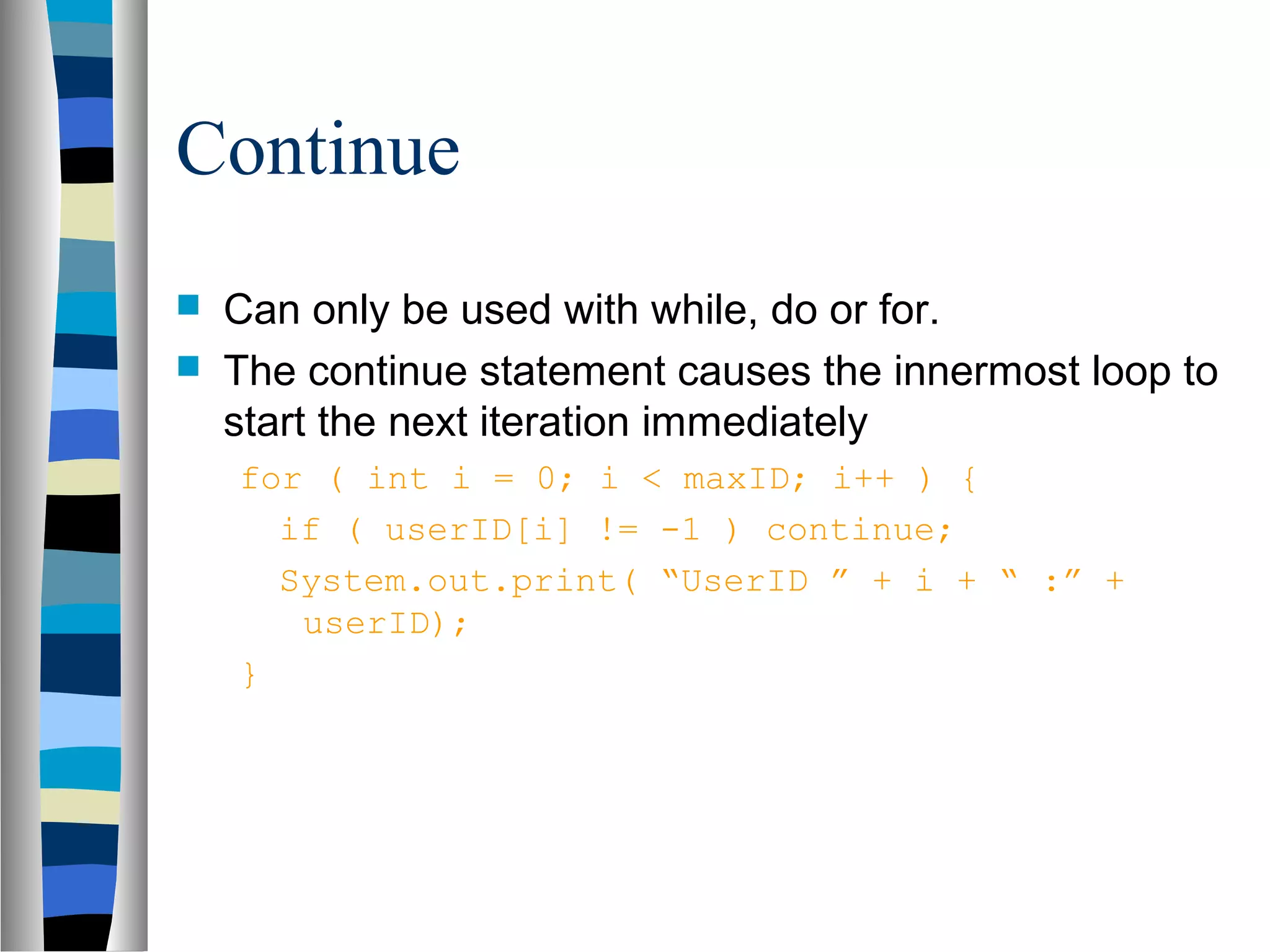 Continue

Can only be used with while, do or for.

The continue statement causes the innermost loop to start the next iteration immediately

for ( int i = 0; i < maxID; i++ ) {
  if ( userID[i] != -1 ) continue;
  System.out.print( “UserID ” + i + “ :” + userID);
}